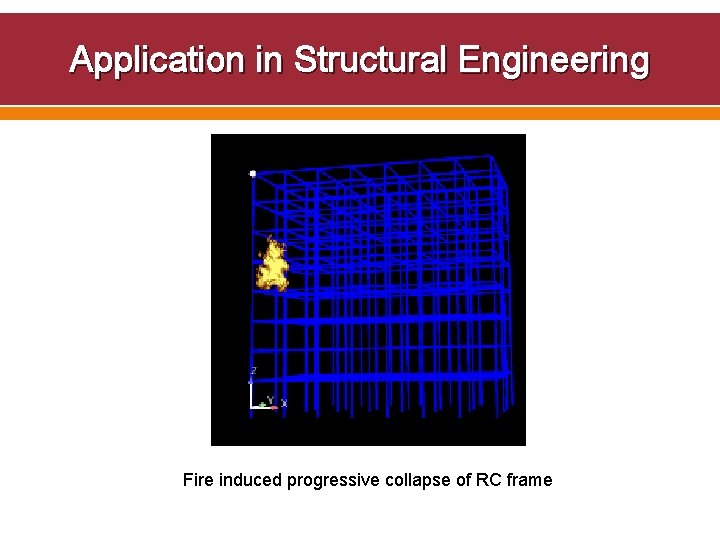 Application in Structural Engineering

Z
Y X

Fire induced progressive collapse of RC frame